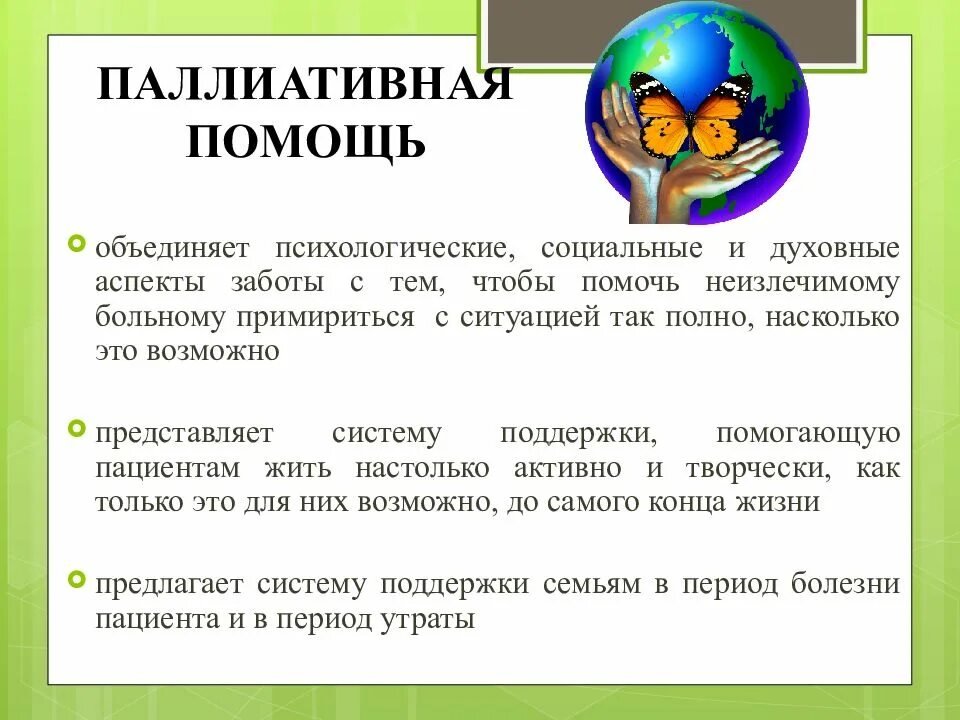 ПАЛЛИАТИВНАЯ ПОМОЩЬ

объединяет психологические, социальные и духовные аспекты заботы с тем, чтобы помочь неизлечимому больному примириться с ситуацией так полно, насколько это возможно

представляет систему поддержки, помогающую пациентам жить настолько активно и творчески, как только это для них возможно, до самого конца жизни

предлагает систему поддержки семьям в период болезни пациента и в период утраты